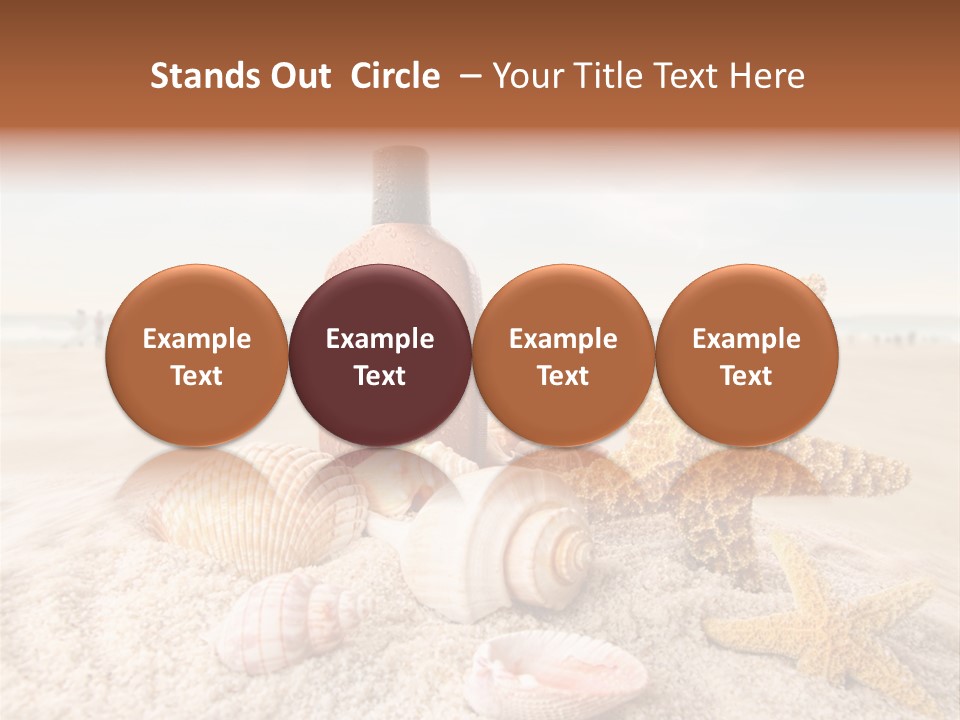 Stands Out Circle – Your Title Text Here

Example Text

Example Text

Example Text

Example Text